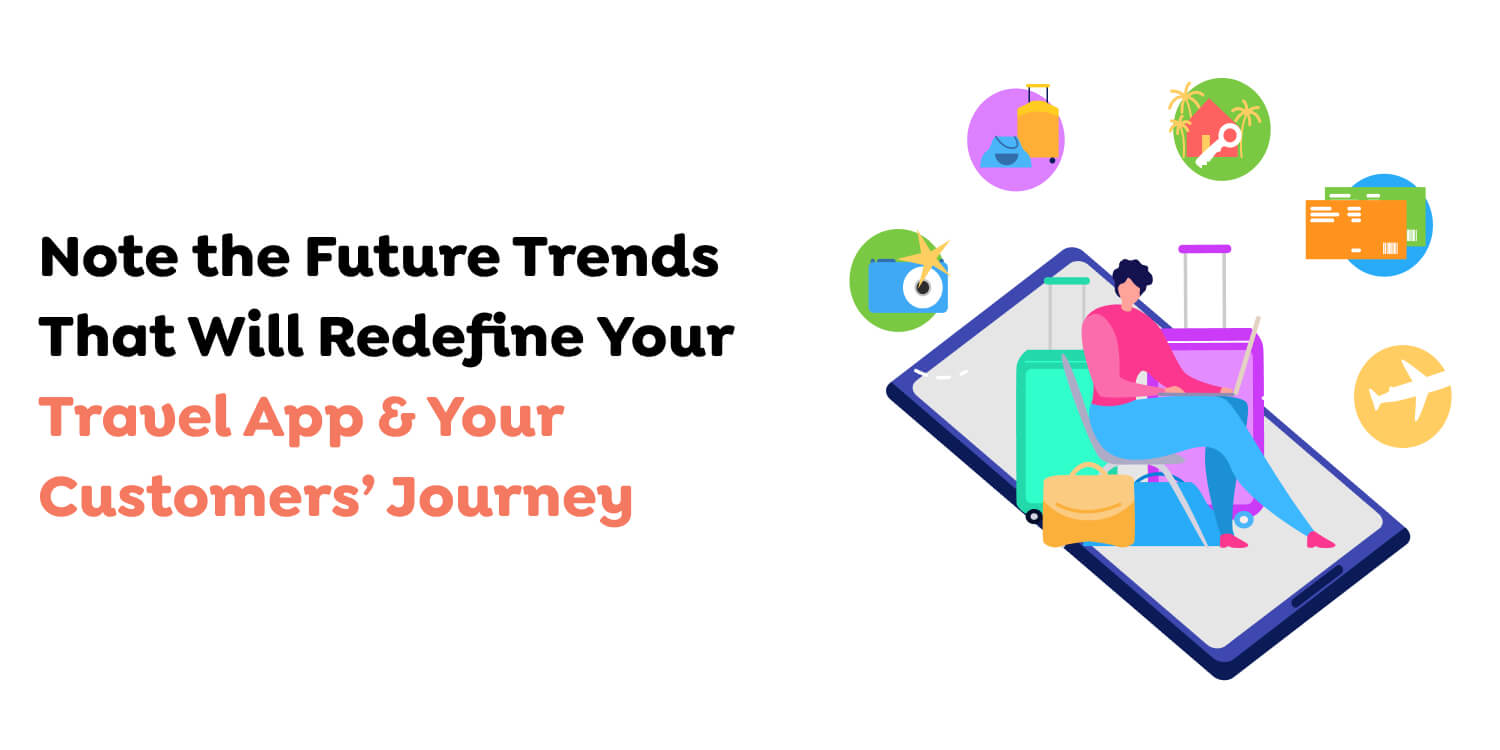 Note the Future Trends That Will Redefine Your Travel App & Your Customers' Journey